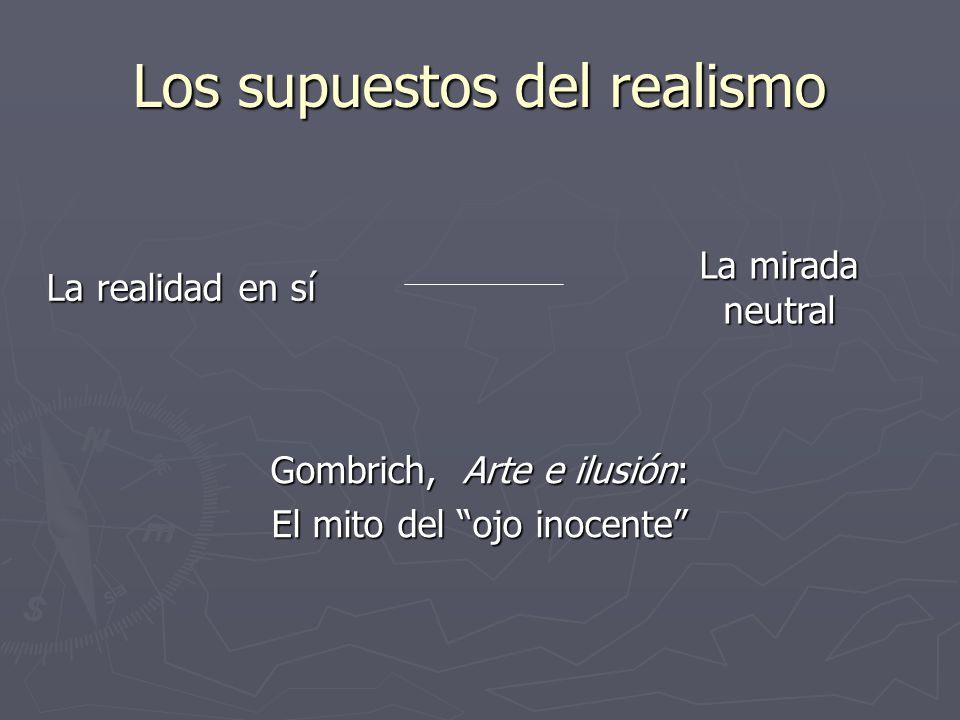 Los supuestos del realismo

La realidad en sí

La mirada neutral

Gombrich, Arte e ilusión:
El mito del “ojo inocente”